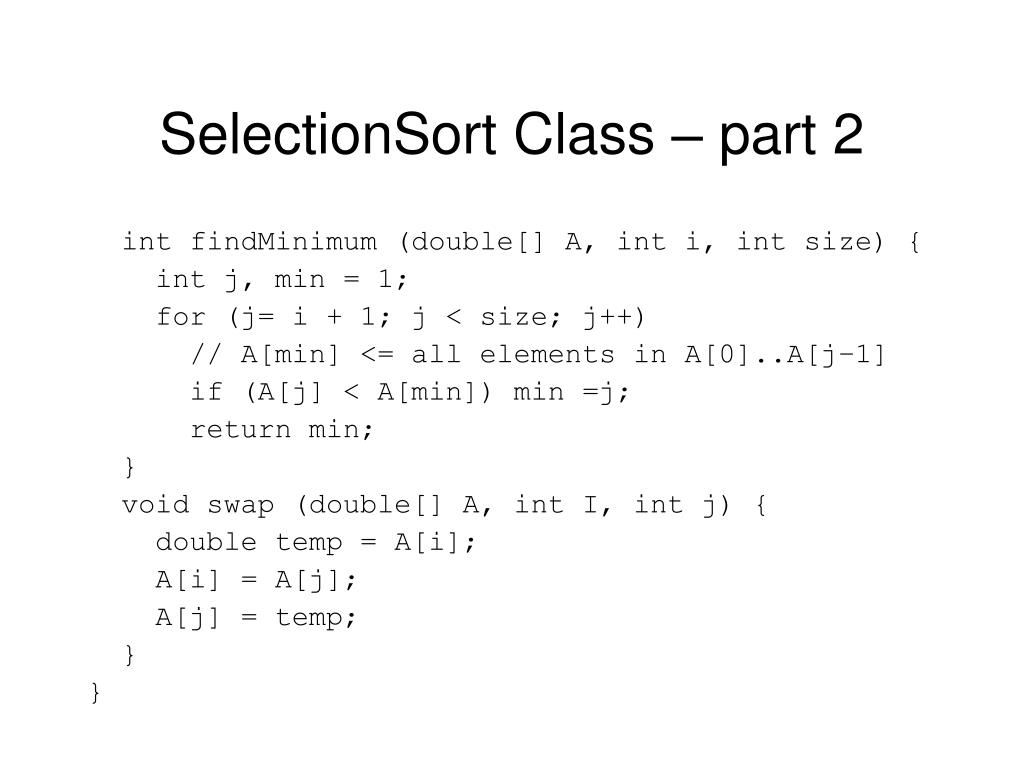 SelectionSort Class – part 2

int findMinimum (double[] A, int i, int size) {
  int j, min = 1;
  for (j= i + 1; j < size; j++)
    // A[min] <= all elements in A[0]..A[j-1]
    if (A[j] < A[min]) min =j;
    return min;
}
void swap (double[] A, int I, int j) {
  double temp = A[i];
  A[i] = A[j];
  A[j] = temp;
}
}